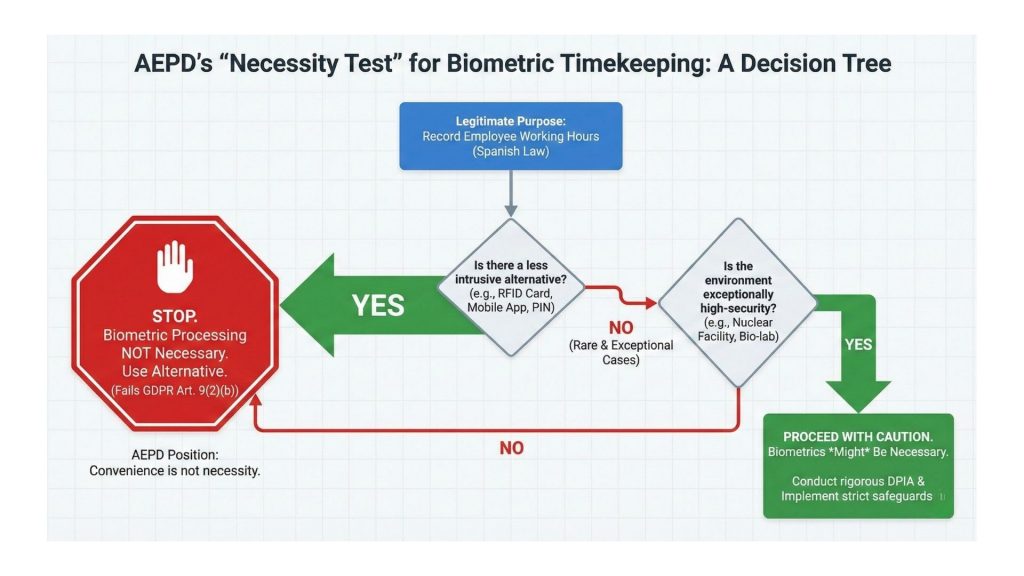 AEPD's "Necessity Test" for Biometric Timekeeping: A Decision Tree

Legitimate Purpose:
Record Employee Working Hours
(Spanish Law)

Is there a less intrusive alternative?
(e.g., RFID Card, Mobile App, PIN)

YES

STOP.
Biometric Processing NOT Necessary.
Use Alternative.
(Fails GDPR Art. 9(2)(b))

AEPD Position:
Convenience is not necessity.

NO
(Rare & Exceptional Cases)

Is the environment exceptionally high-security?
(e.g., Nuclear Facility, Bio-lab)

YES

NO

PROCEED WITH CAUTION.
Biometrics *Might* Be Necessary.

Conduct rigorous DPIA &
Implement strict safeguards